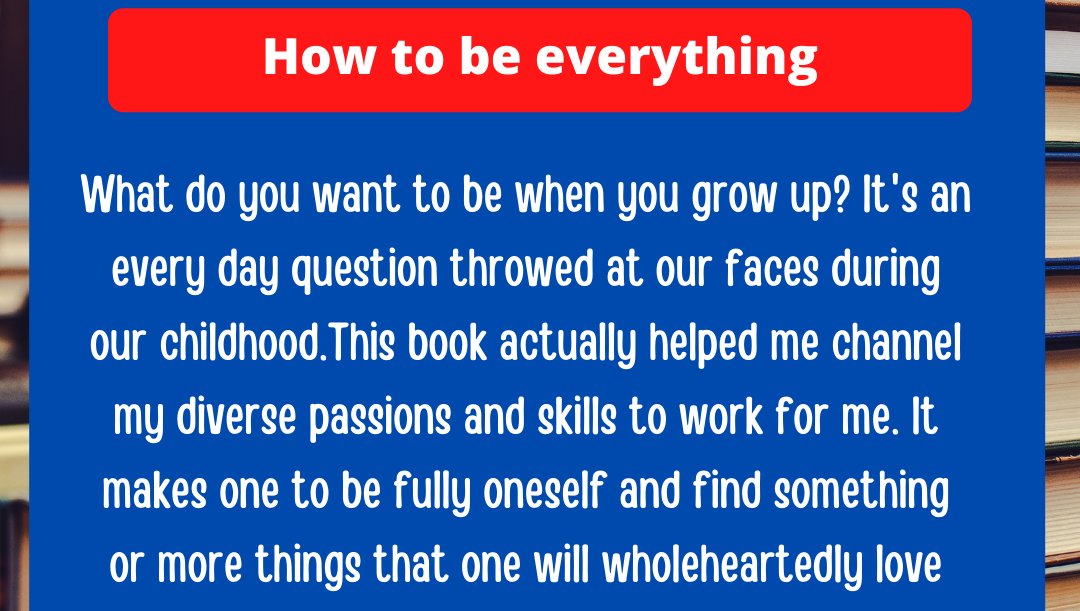 How to be everything

What do you want to be when you grow up? It's an every day question throwed at our faces during our childhood.This book actually helped me channel my diverse passions and skills to work for me. It makes one to be fully oneself and find something or more things that one will wholeheartedly love